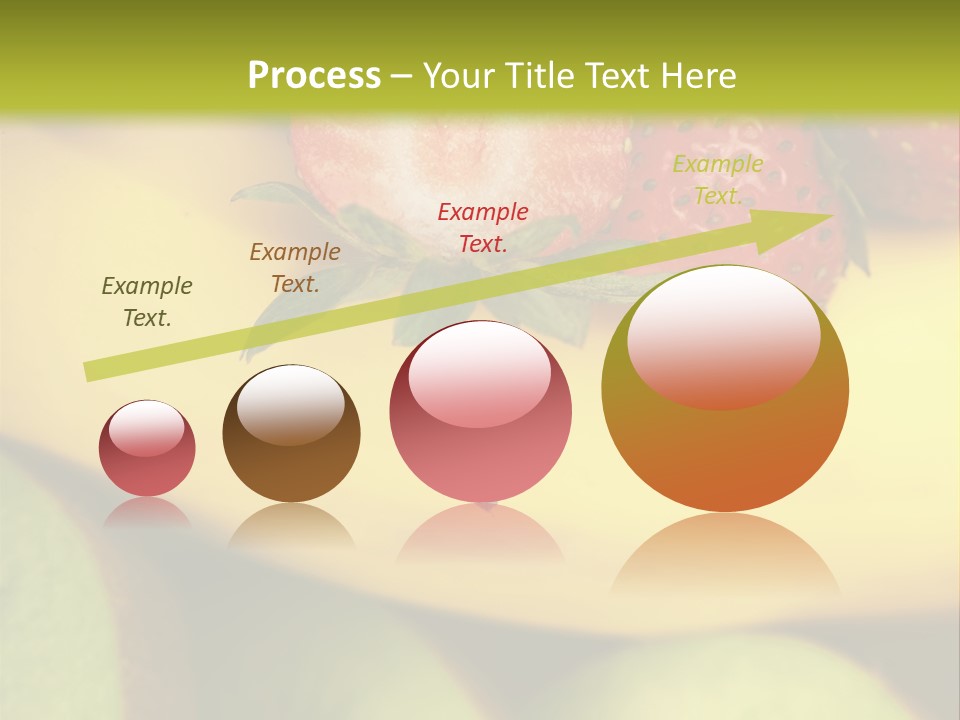 Process – Your Title Text Here

Example Text.

Example Text.

Example Text.

Example Text.